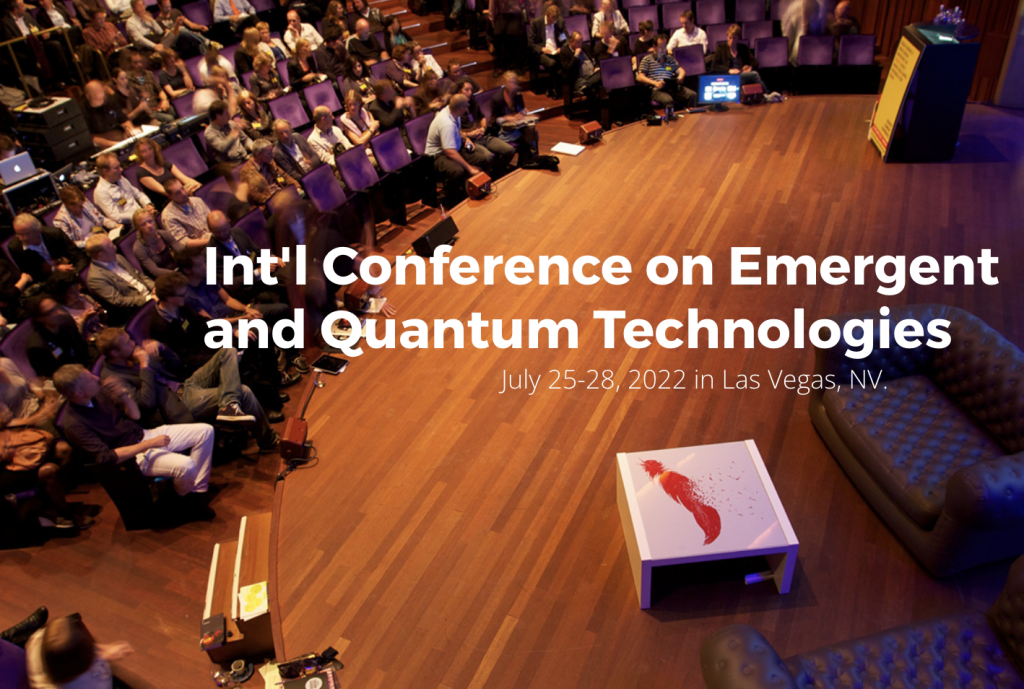 Int'l Conference on Emergent and Quantum Technologies

July 25-28, 2022 in Las Vegas, NV.